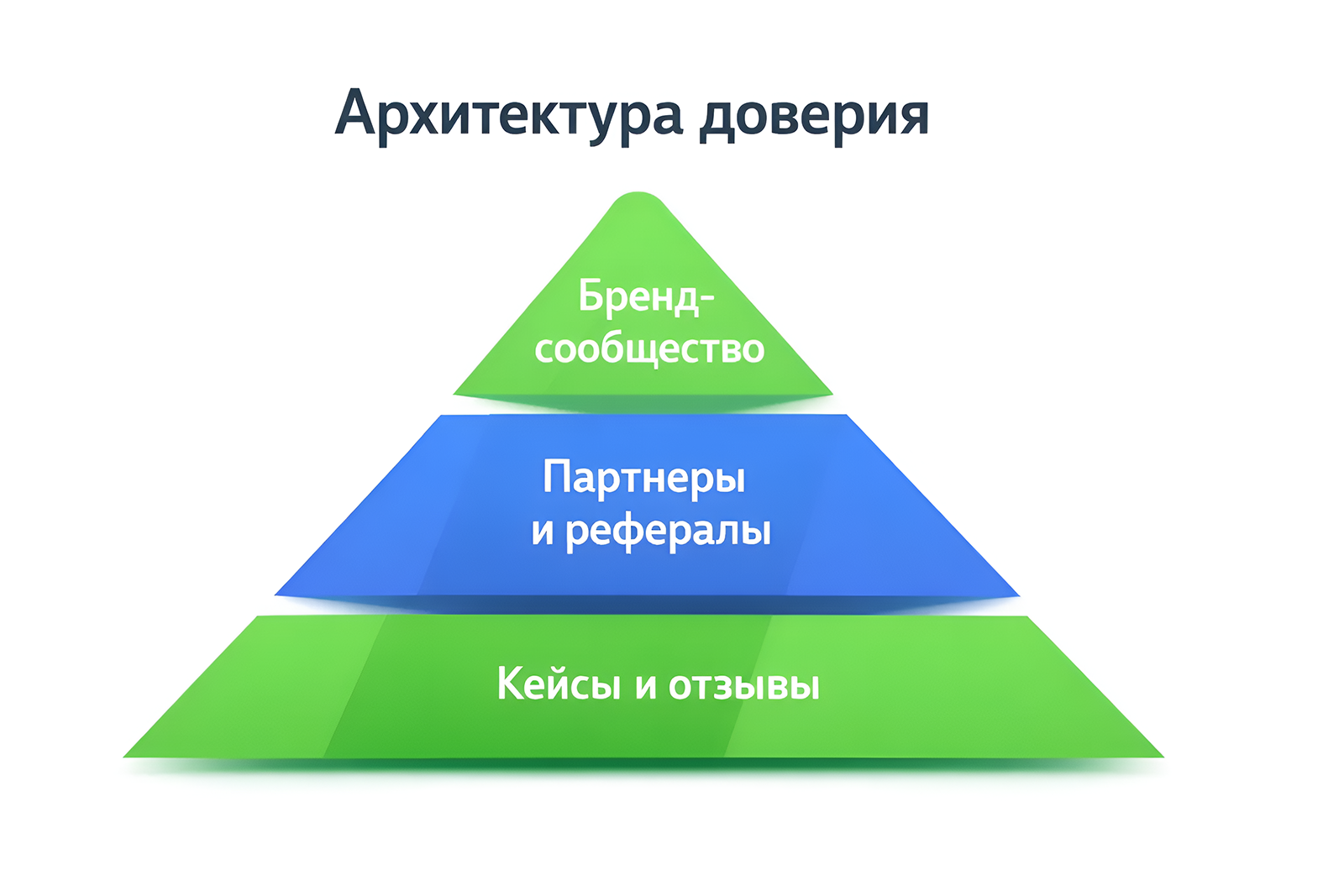 Архитектура доверия

Бренд-сообщество

Партнеры и рефералы

Кейсы и отзывы